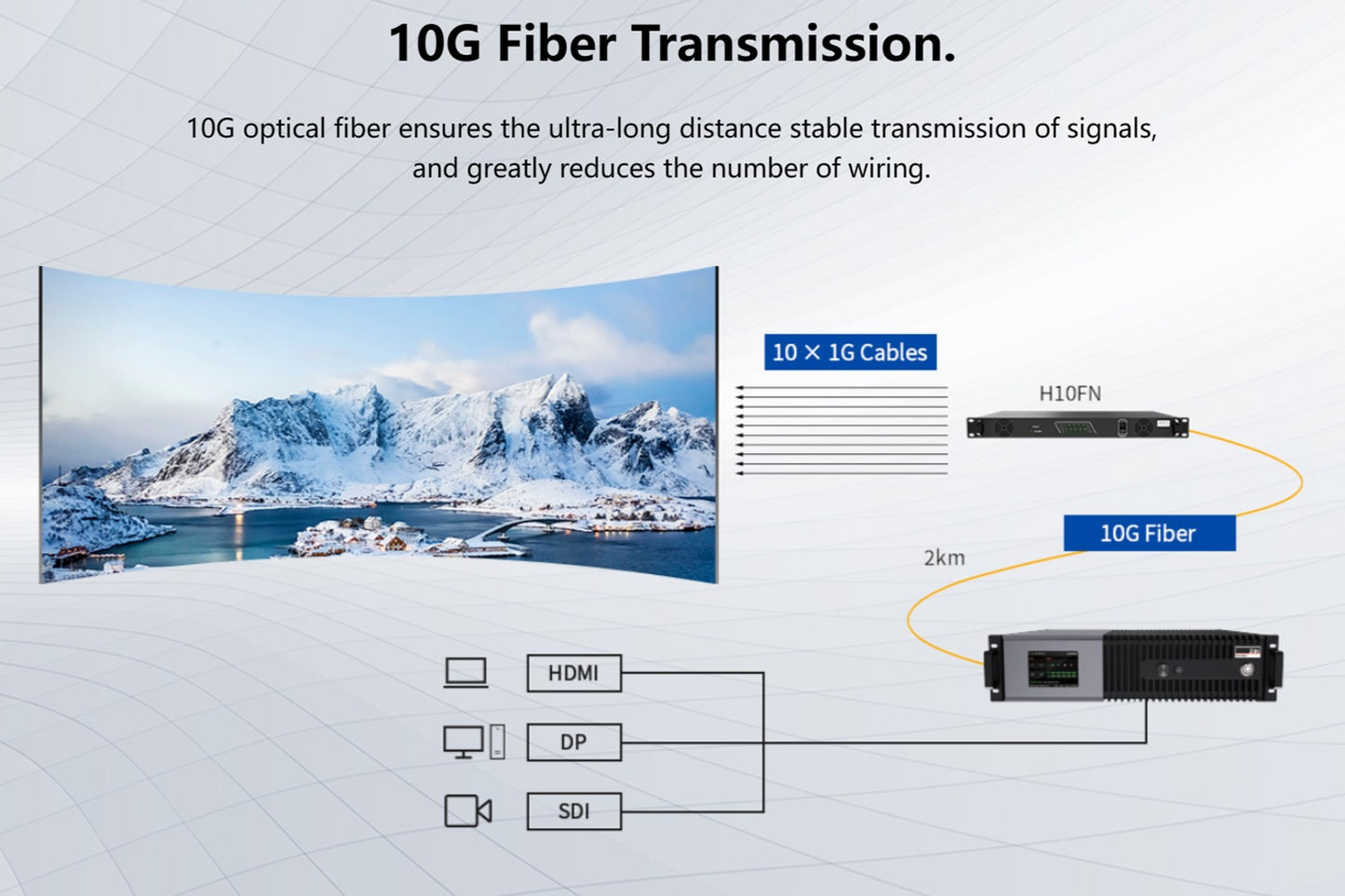 10G Fiber Transmission.

10G optical fiber ensures the ultra-long distance stable transmission of signals, and greatly reduces the number of wiring.

10 × 1G Cables

H10FN

10G Fiber

2km

HDMI

DP

SDI